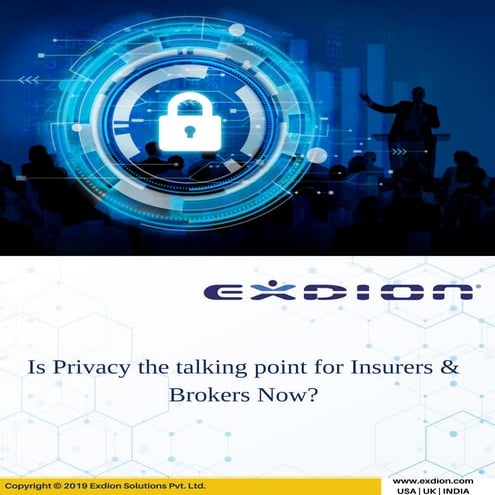 EXDION

Is Privacy the talking point for Insurers & Brokers Now?

Copyright © 2019 Exdion Solutions Pvt. Ltd.

www.exdion.com
USA | UK | INDIA